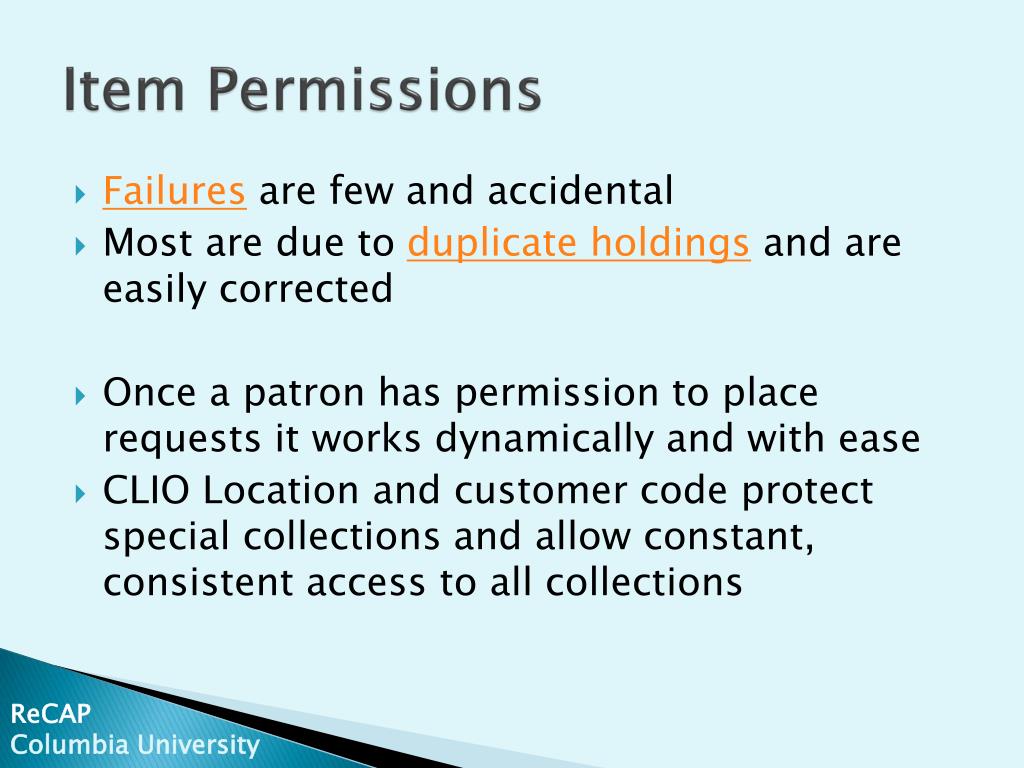 Item Permissions

Failures are few and accidental
Most are due to duplicate holdings and are easily corrected

Once a patron has permission to place requests it works dynamically and with ease
CLIO Location and customer code protect special collections and allow constant, consistent access to all collections

ReCAP
Columbia University